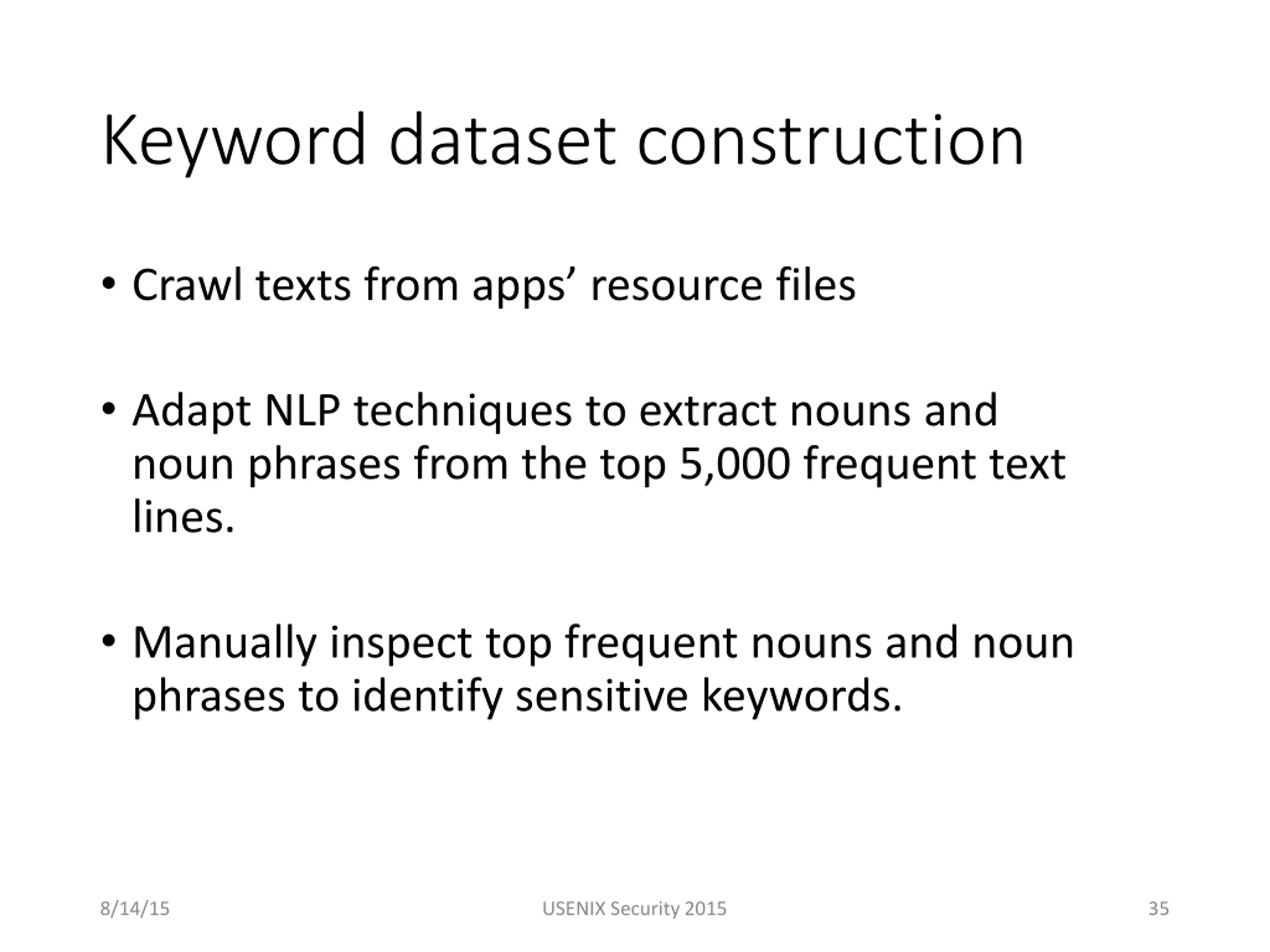 Keyword dataset construction

• Crawl texts from apps’ resource files

• Adapt NLP techniques to extract nouns and noun phrases from the top 5,000 frequent text lines.

• Manually inspect top frequent nouns and noun phrases to identify sensitive keywords.

8/14/15

USENIX Security 2015

35